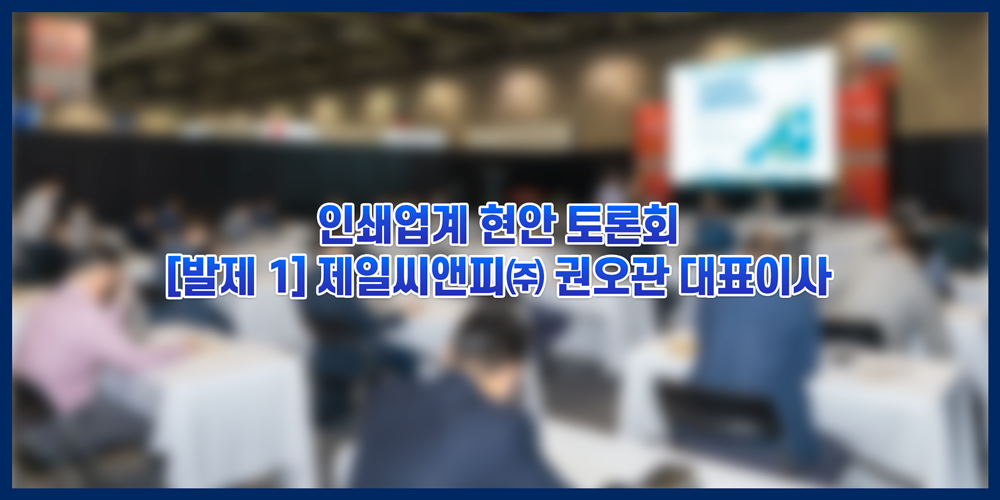 인쇄업계 현안 토론회
[발제 1] 제일씨앤피㈜ 권오관 대표이사